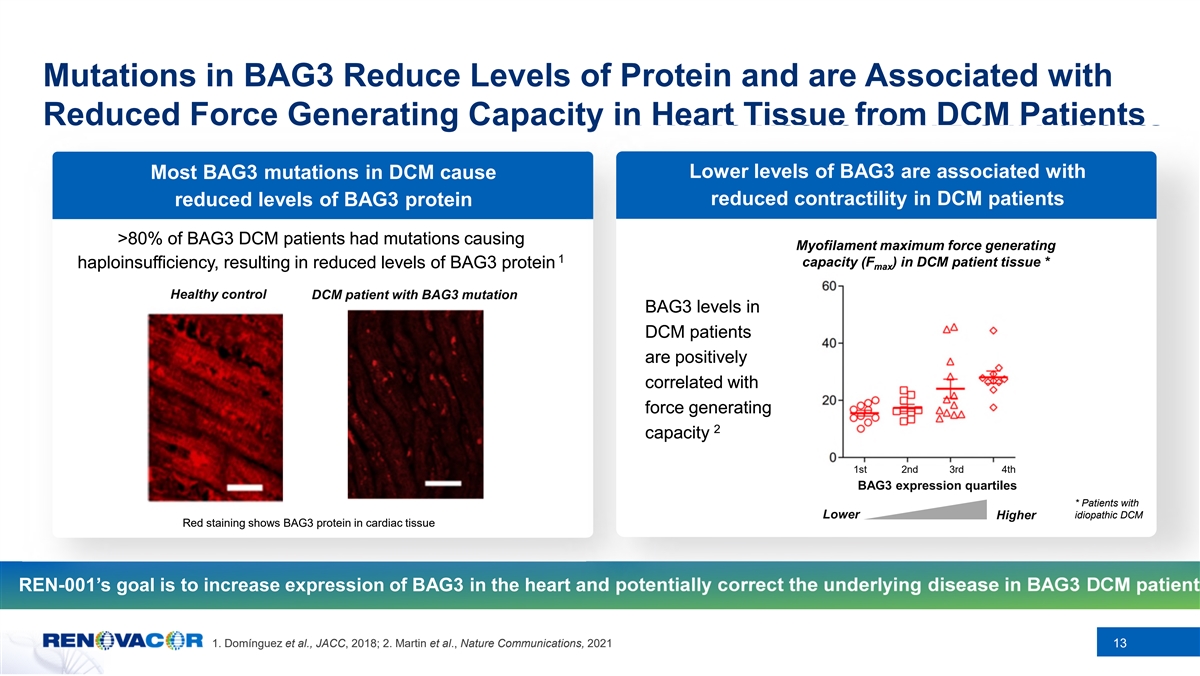 Mutations in BAG3 Reduce Levels of Protein and are Associated with Reduced Force Generating Capacity in Heart Tissue from DCM Patients

Most BAG3 mutations in DCM cause reduced levels of BAG3 protein

>80% of BAG3 DCM patients had mutations causing haploinsufficiency, resulting in reduced levels of BAG3 protein $^1$

Healthy control

DCM patient with BAG3 mutation

Red staining shows BAG3 protein in cardiac tissue

Lower levels of BAG3 are associated with reduced contractility in DCM patients

BAG3 levels in DCM patients are positively correlated with force generating capacity $^2$

Myofilament maximum force generating capacity ($F_{max}$) in DCM patient tissue *

60
40
20
0

1st 2nd 3rd 4th

BAG3 expression quartiles

Lower

Higher

* Patients with idiopathic DCM

REN-001's goal is to increase expression of BAG3 in the heart and potentially correct the underlying disease in BAG3 DCM patient

RENOVACOR

1. Domínguez et al., JACC, 2018; 2. Martin et al., Nature Communications, 2021

13